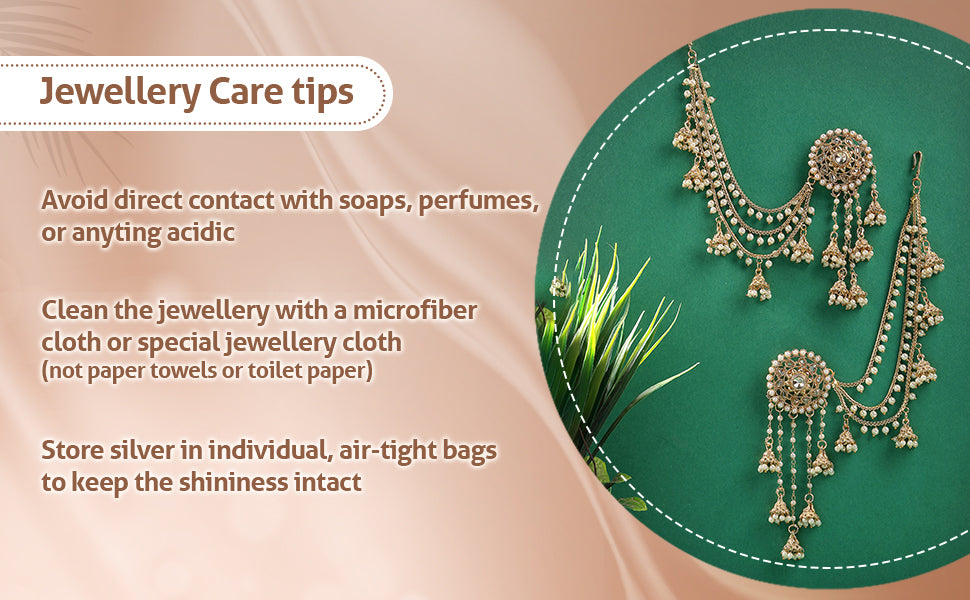 Jewellery Care tips

Avoid direct contact with soaps, perfumes, or anyting acidic

Clean the jewellery with a microfiber cloth or special jewellery cloth (not paper towels or toilet paper)

Store silver in individual, air-tight bags to keep the shininess intact